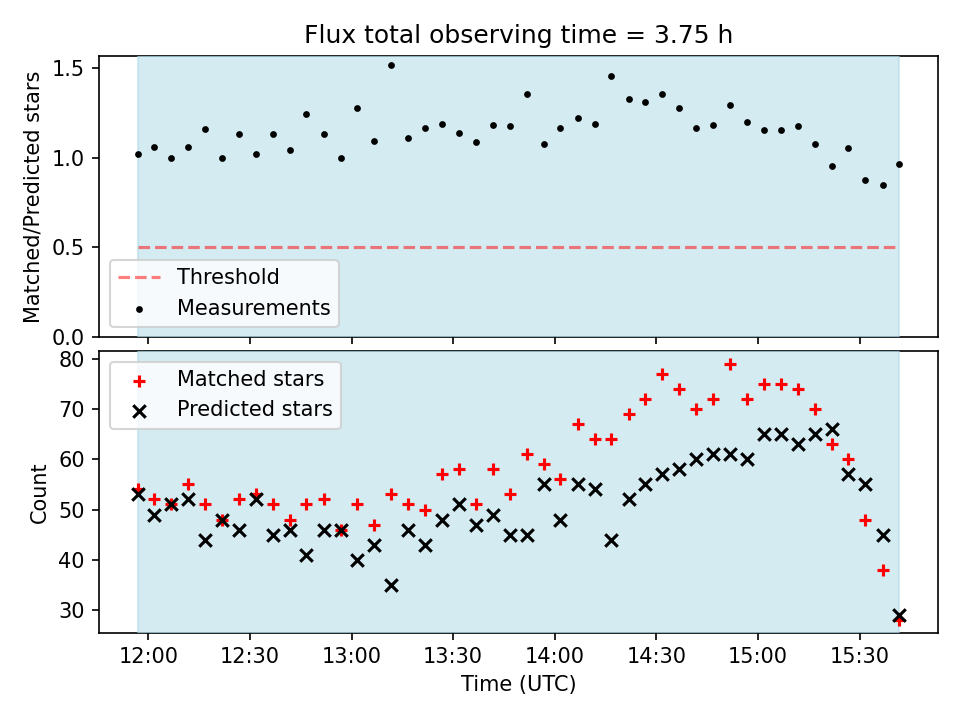 Flux total observing time = 3.75 h

Matched/Predicted stars

1.5
1.0
0.5
0.0

Threshold
Measurements

Count

80
70
60
50
40
30

Matched stars
Predicted stars

12:00
12:30
13:00
13:30
14:00
14:30
15:00
15:30

Time (UTC)